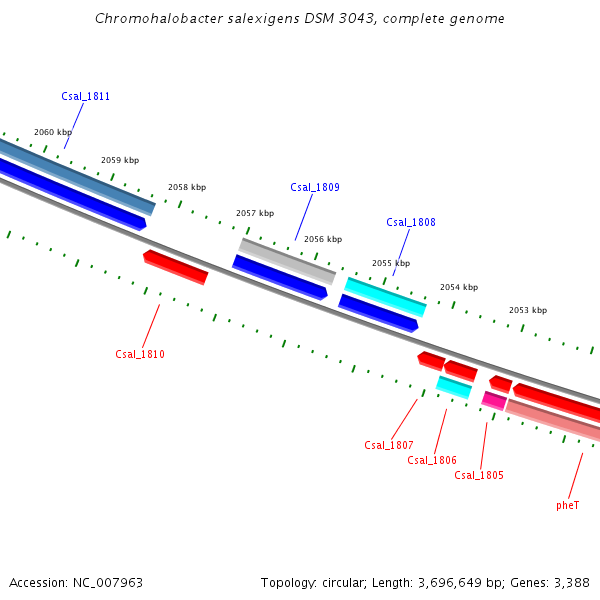 Chromohalobacter salexigens DSM 3043, complete genome

Csal_1811

2060 kbp

2059 kbp

2058 kbp

Csal_1809

2057 kbp

2056 kbp

Csal_1808

2055 kbp

2054 kbp

2053 kbp

Csal_1810

Csal_1807

Csal_1806

Csal_1805

pheT

Accession: NC_007963

Topology: circular; Length: 3,696,649 bp; Genes: 3,388